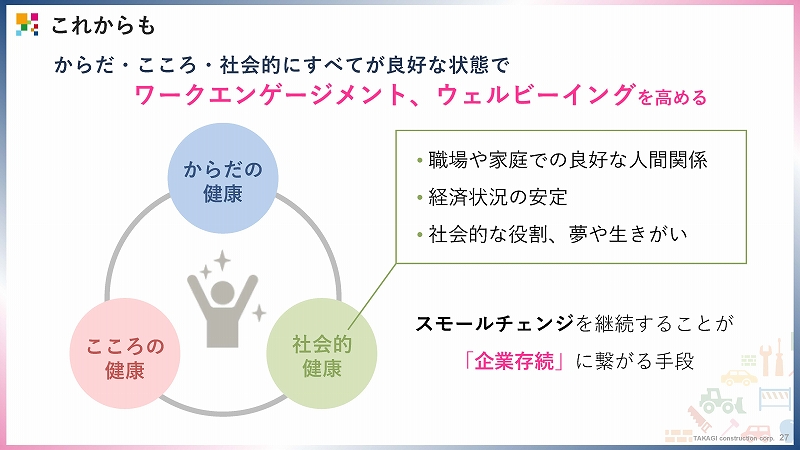 これからも

からだ・こころ・社会的にすべてが良好な状態で
ワークエンゲージメント、ウェルビーイングを高める

からだの健康

こころの健康

社会的健康

• 職場や家庭での良好な人間関係
• 経済状況の安定
• 社会的な役割、夢や生きがい

スモールチェンジを継続することが
「企業存続」に繋がる手段

TAKAGI construction corp. 27